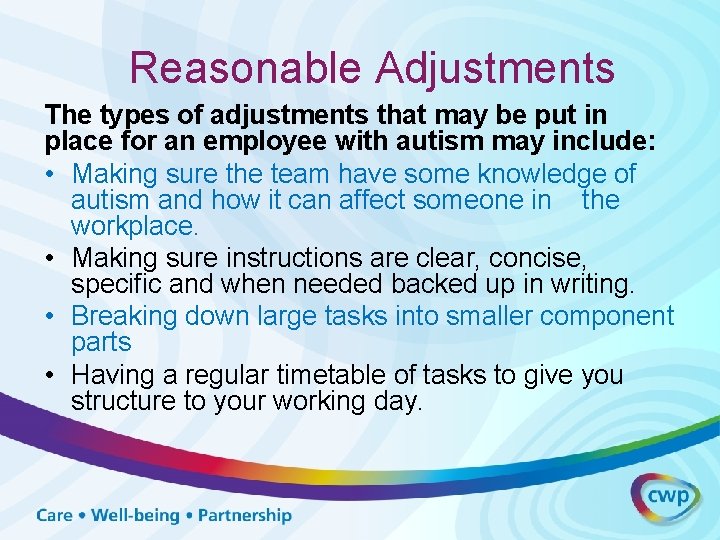 Reasonable Adjustments

The types of adjustments that may be put in place for an employee with autism may include:

• Making sure the team have some knowledge of autism and how it can affect someone in the workplace.
• Making sure instructions are clear, concise, specific and when needed backed up in writing.
• Breaking down large tasks into smaller component parts
• Having a regular timetable of tasks to give you structure to your working day.

Care • Well-being • Partnership

cwp